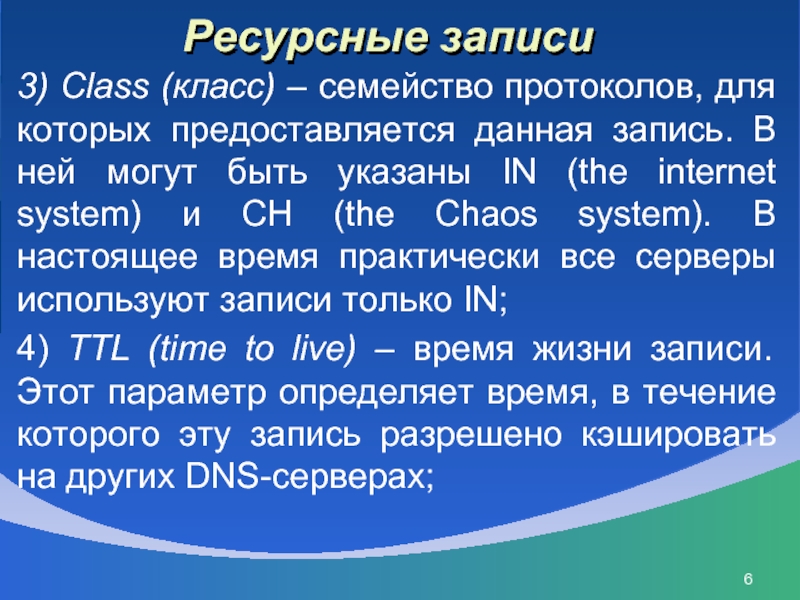 Ресурсные записи

3) Class (класс) – семейство протоколов, для которых предоставляется данная запись. В ней могут быть указаны IN (the internet system) и CH (the Chaos system). В настоящее время практически все серверы используют записи только IN;

4) TTL (time to live) – время жизни записи. Этот параметр определяет время, в течение которого эту запись разрешено кэшировать на других DNS-серверах;

6